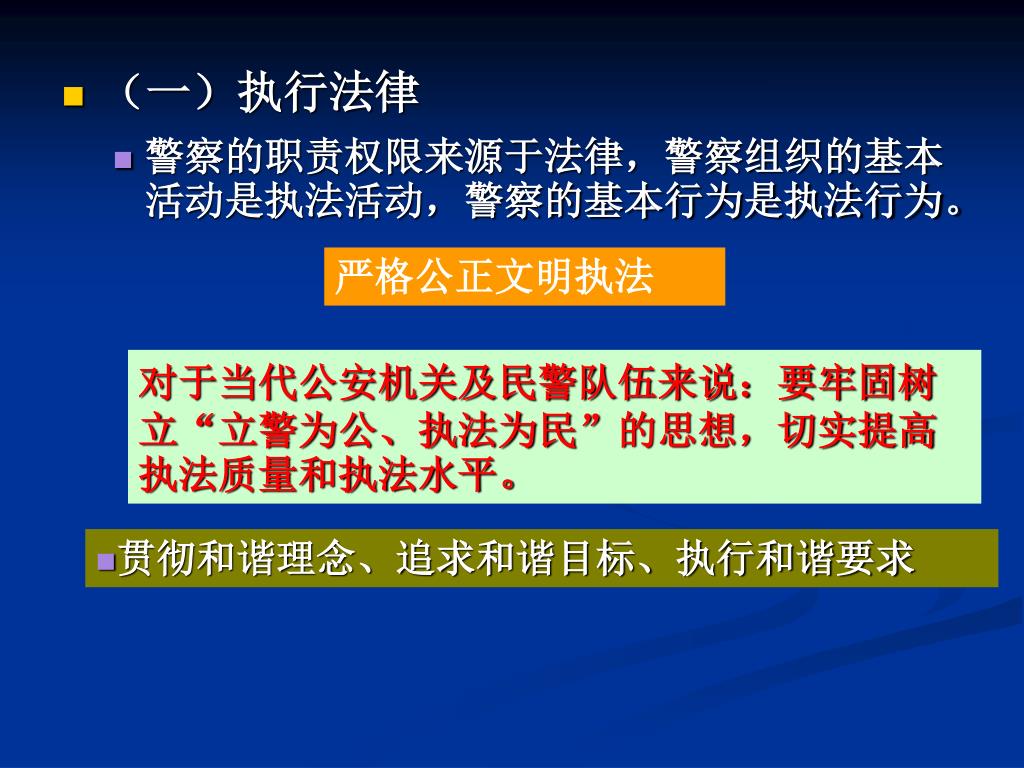 （一）执行法律

警察的职责权限来源于法律，警察组织的基本活动是执法活动，警察的基本行为是执法行为。

严格公正文明执法

对于当代公安机关及民警队伍来说：要牢固树立“立警为公、执法为民”的思想，切实提高执法质量和执法水平。

贯彻和谐理念、追求和谐目标、执行和谐要求